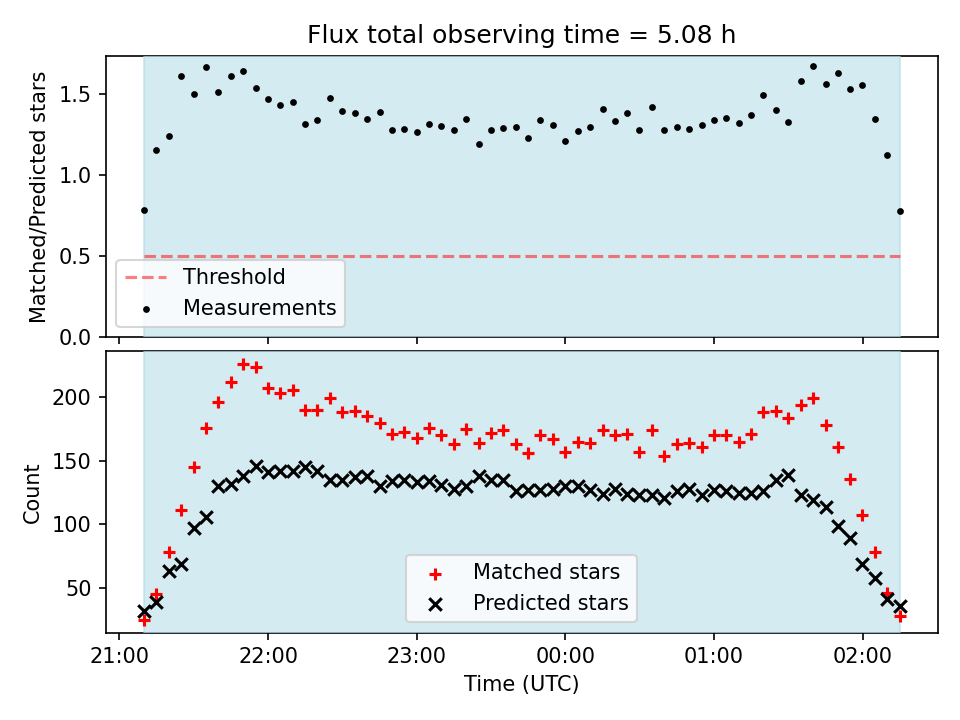 Flux total observing time = 5.08 h

Matched/Predicted stars
1.5
1.0
0.5
0.0
Threshold
Measurements

Count
200
150
100
50
Matched stars
Predicted stars

21:00
22:00
23:00
00:00
01:00
02:00
Time (UTC)